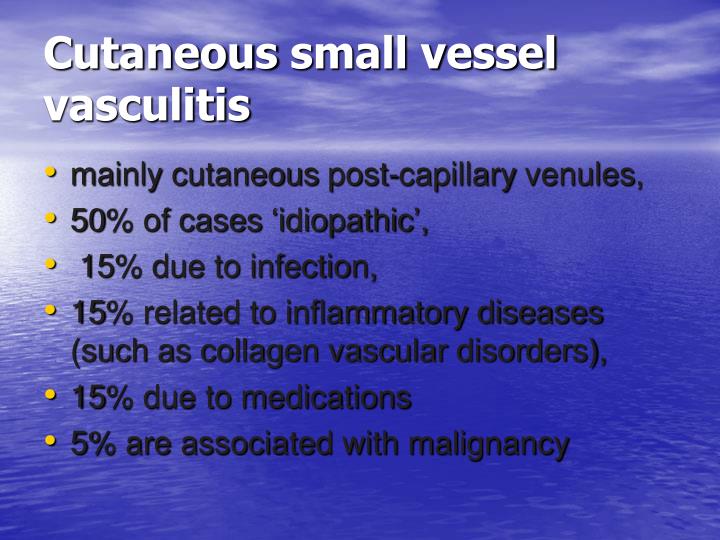 Cutaneous small vessel vasculitis

• mainly cutaneous post-capillary venules,
• 50% of cases ‘idiopathic’,
• 15% due to infection,
• 15% related to inflammatory diseases (such as collagen vascular disorders),
• 15% due to medications
• 5% are associated with malignancy